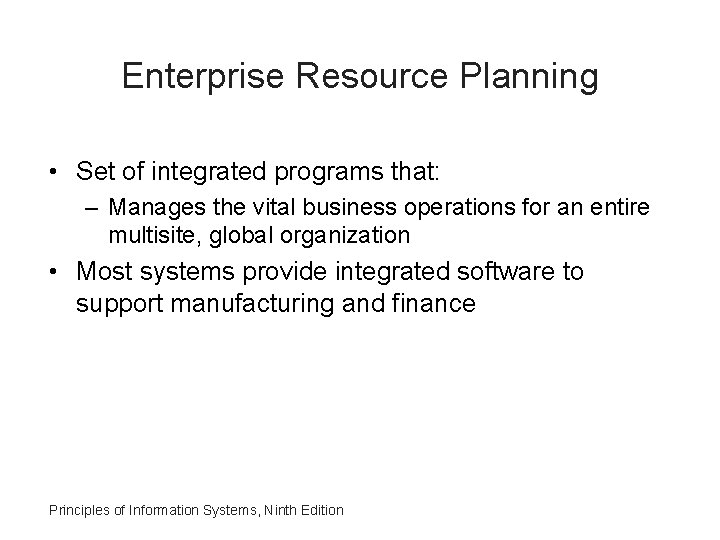 Enterprise Resource Planning

• Set of integrated programs that:
– Manages the vital business operations for an entire multisite, global organization
• Most systems provide integrated software to support manufacturing and finance

Principles of Information Systems, Ninth Edition